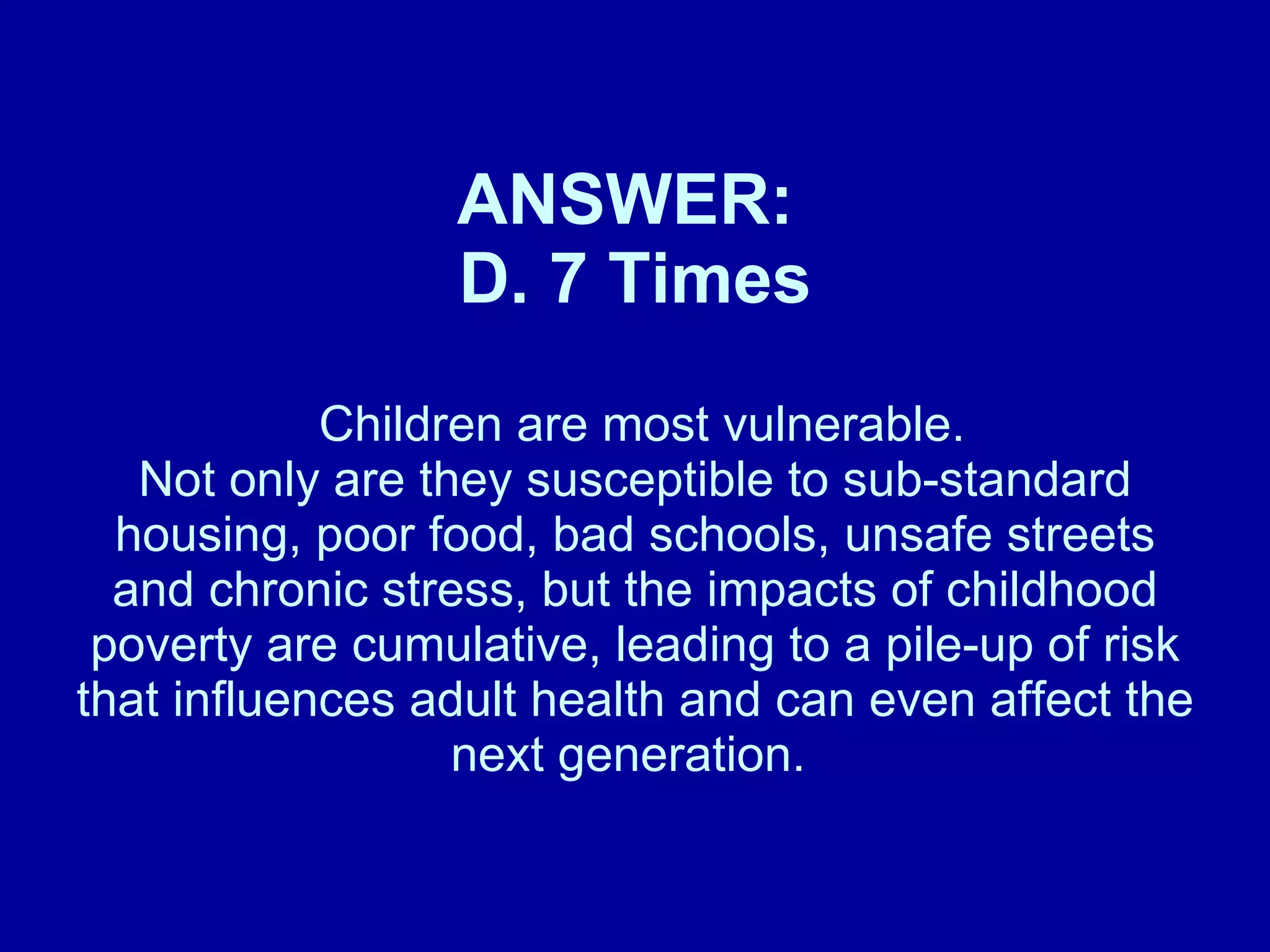 ANSWER:
D. 7 Times

Children are most vulnerable.
Not only are they susceptible to sub-standard housing, poor food, bad schools, unsafe streets and chronic stress, but the impacts of childhood poverty are cumulative, leading to a pile-up of risk that influences adult health and can even affect the next generation.